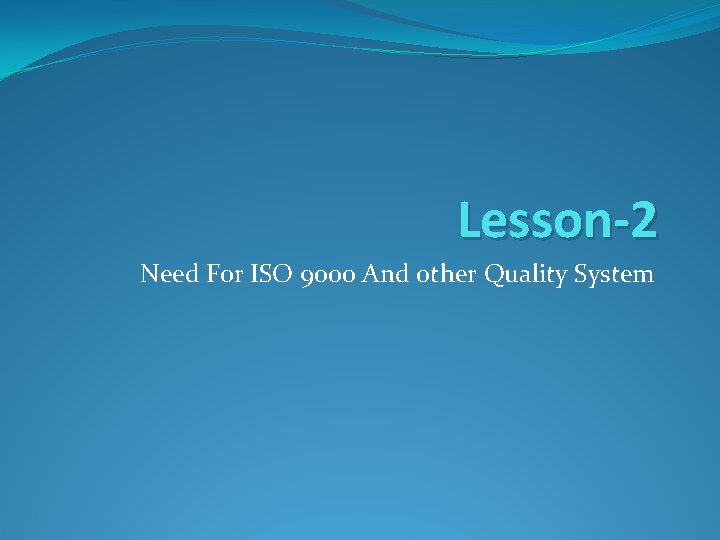 Lesson-2

Need For ISO 9000 And other Quality System